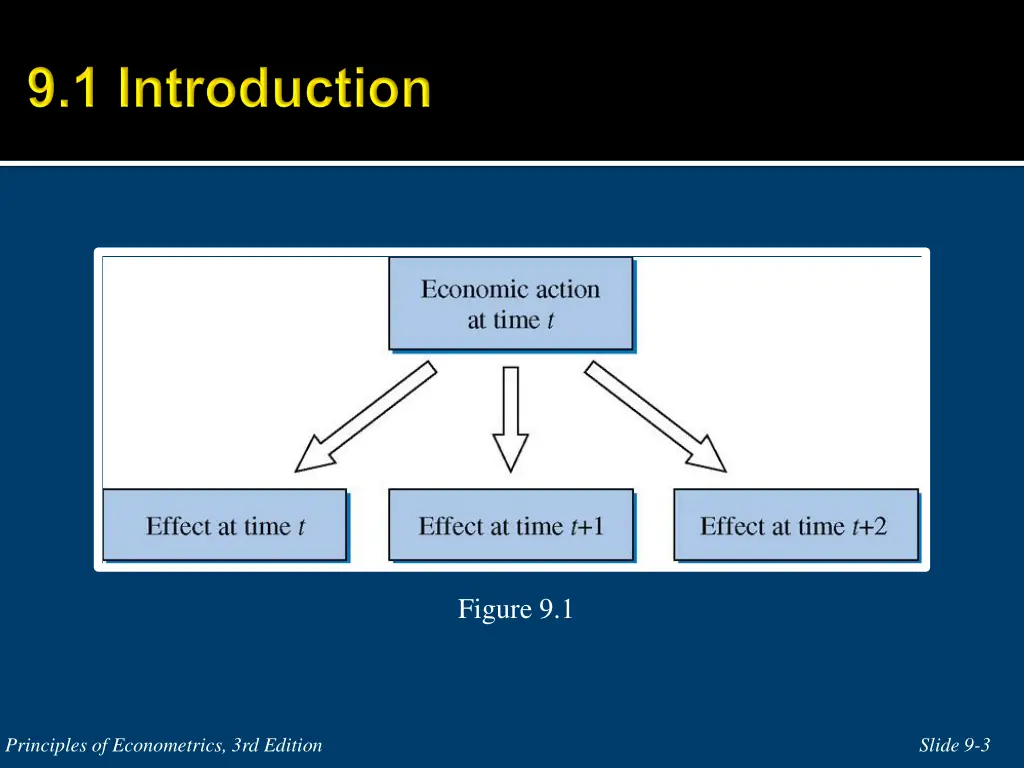 9.1 Introduction

Economic action at time $t$

Effect at time $t$

Effect at time $t+1$

Effect at time $t+2$

Figure 9.1

Principles of Econometrics, 3rd Edition

Slide 9-3